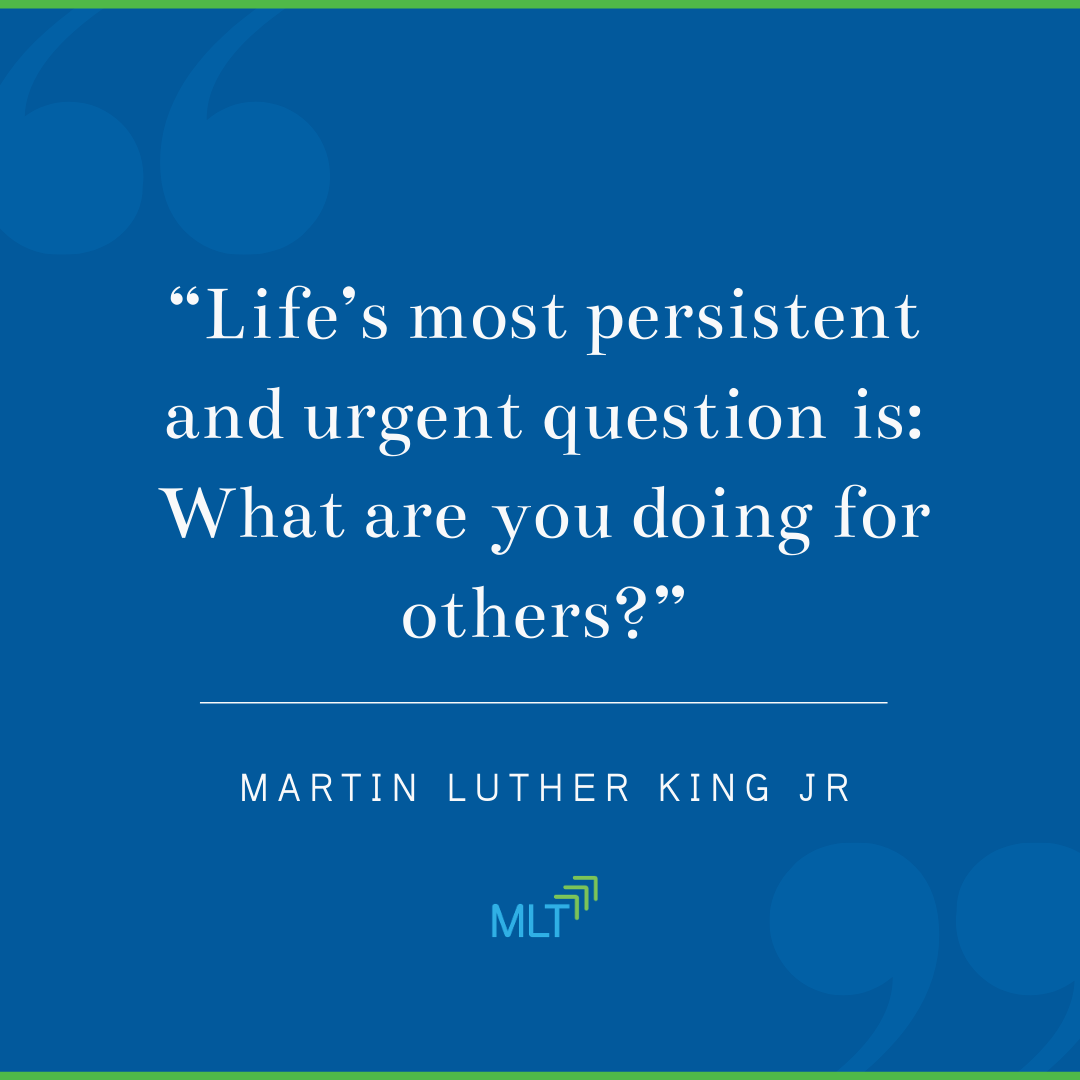 “Life’s most persistent and urgent question is: What are you doing for others?”

MARTIN LUTHER KING JR

MLT